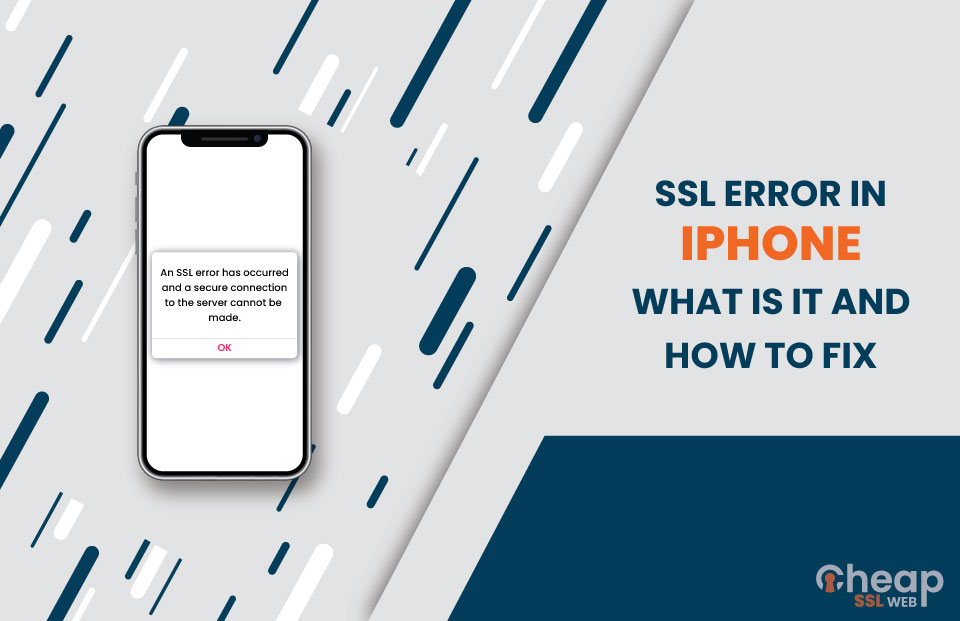 An SSL error has occurred and a secure connection to the server cannot be made.

OK

SSL ERROR IN
IPHONE
WHAT IS IT AND
HOW TO FIX

Cheap
SSL WEB